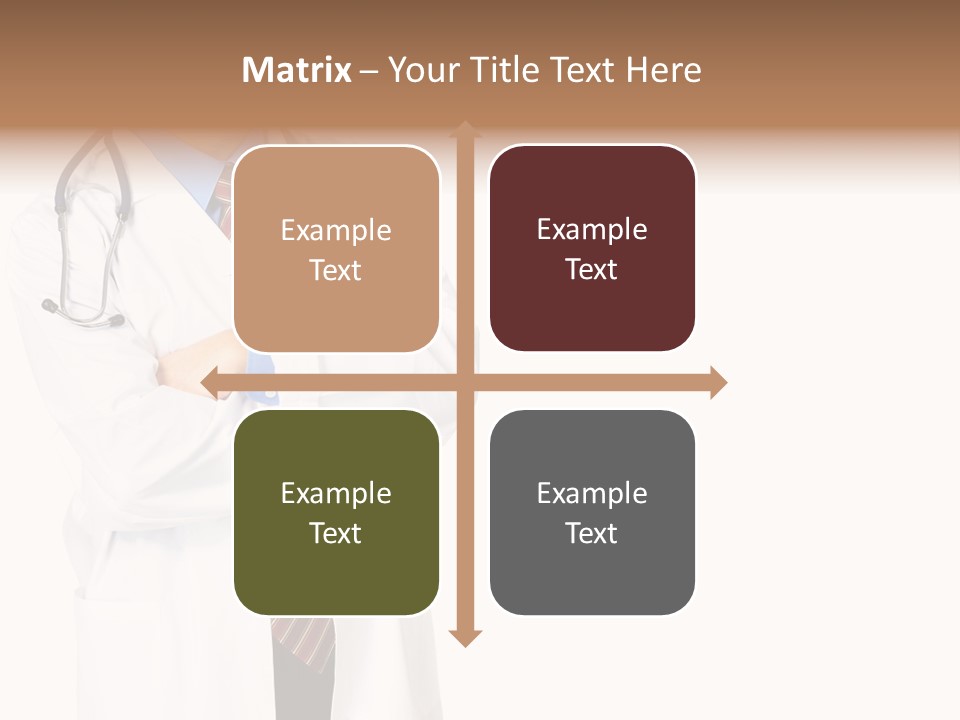 Matrix – Your Title Text Here

Example Text

Example Text

Example Text

Example Text